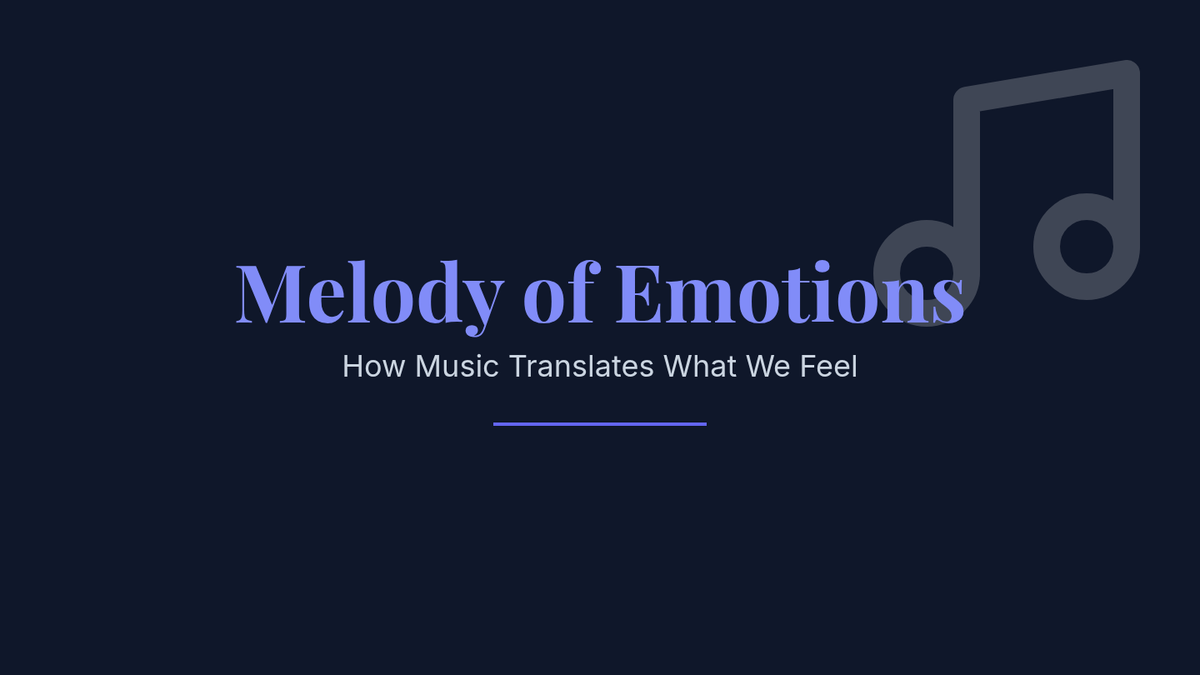 Melody of Emotions

How Music Translates What We Feel